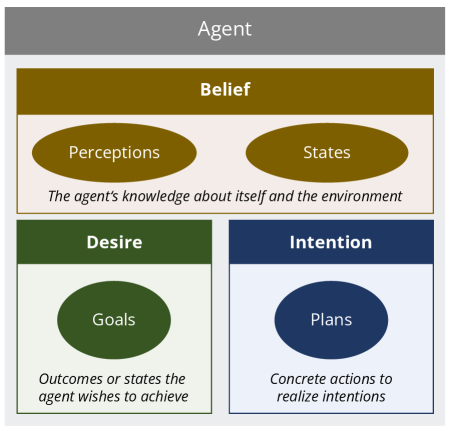 Agent

Belief

Perceptions

States

The agent's knowledge about itself and the environment

Desire

Goals

Outcomes or states the agent wishes to achieve

Intention

Plans

Concrete actions to realize intentions